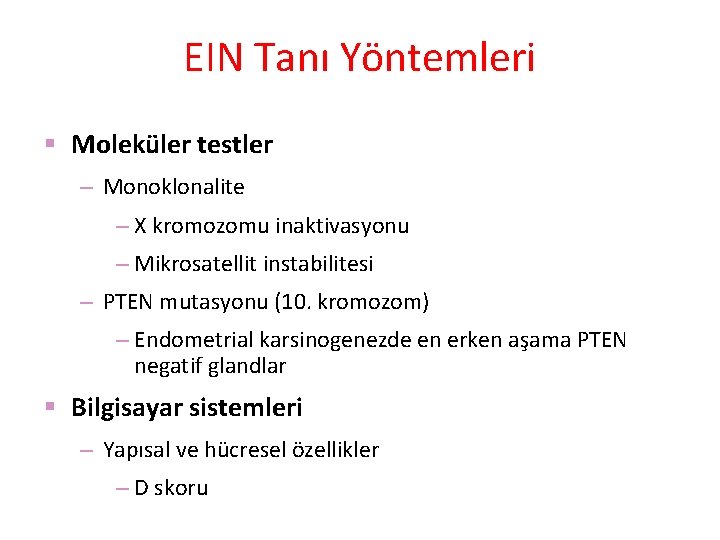 EIN Tanı Yöntemleri

▪ Moleküler testler
– Monoklonalite
– X kromozomu inaktivasyonu
– Mikrosatellit instabilitesi
– PTEN mutasyonu (10. kromozom)
– Endometrial karsinogenezde en erken aşama PTEN negatif glandlar

▪ Bilgisayar sistemleri
– Yapısal ve hücresel özellikler
– D skoru